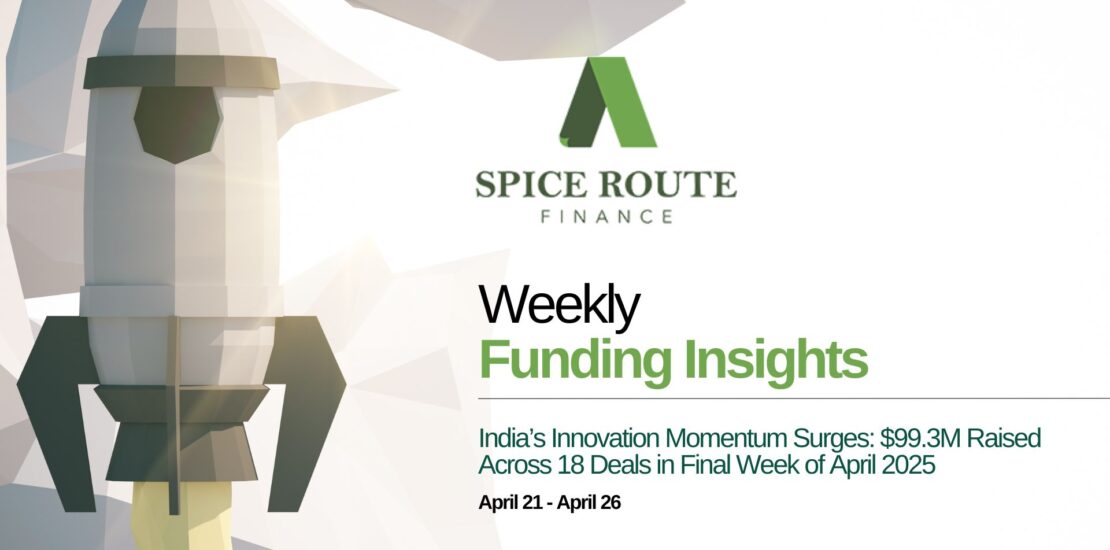 SPICE ROUTE
FINANCE

Weekly
Funding Insights

India's Innovation Momentum Surges: $99.3M Raised Across 18 Deals in Final Week of April 2025

April 21 - April 26